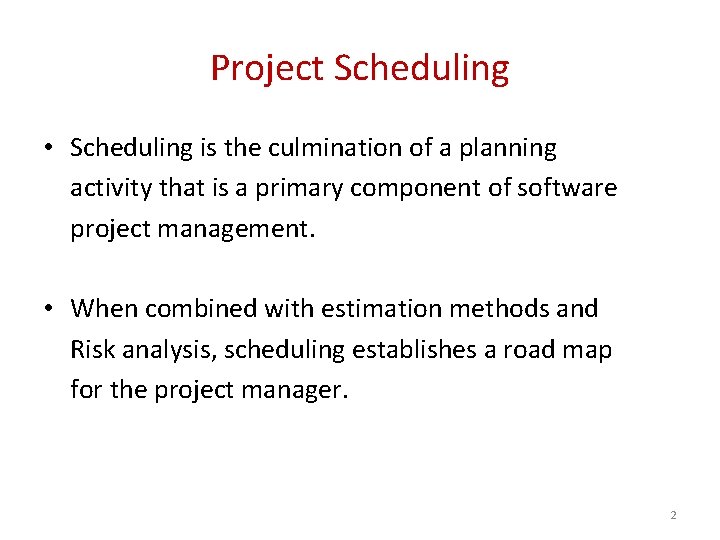 Project Scheduling

• Scheduling is the culmination of a planning activity that is a primary component of software project management.

• When combined with estimation methods and Risk analysis, scheduling establishes a road map for the project manager.

2